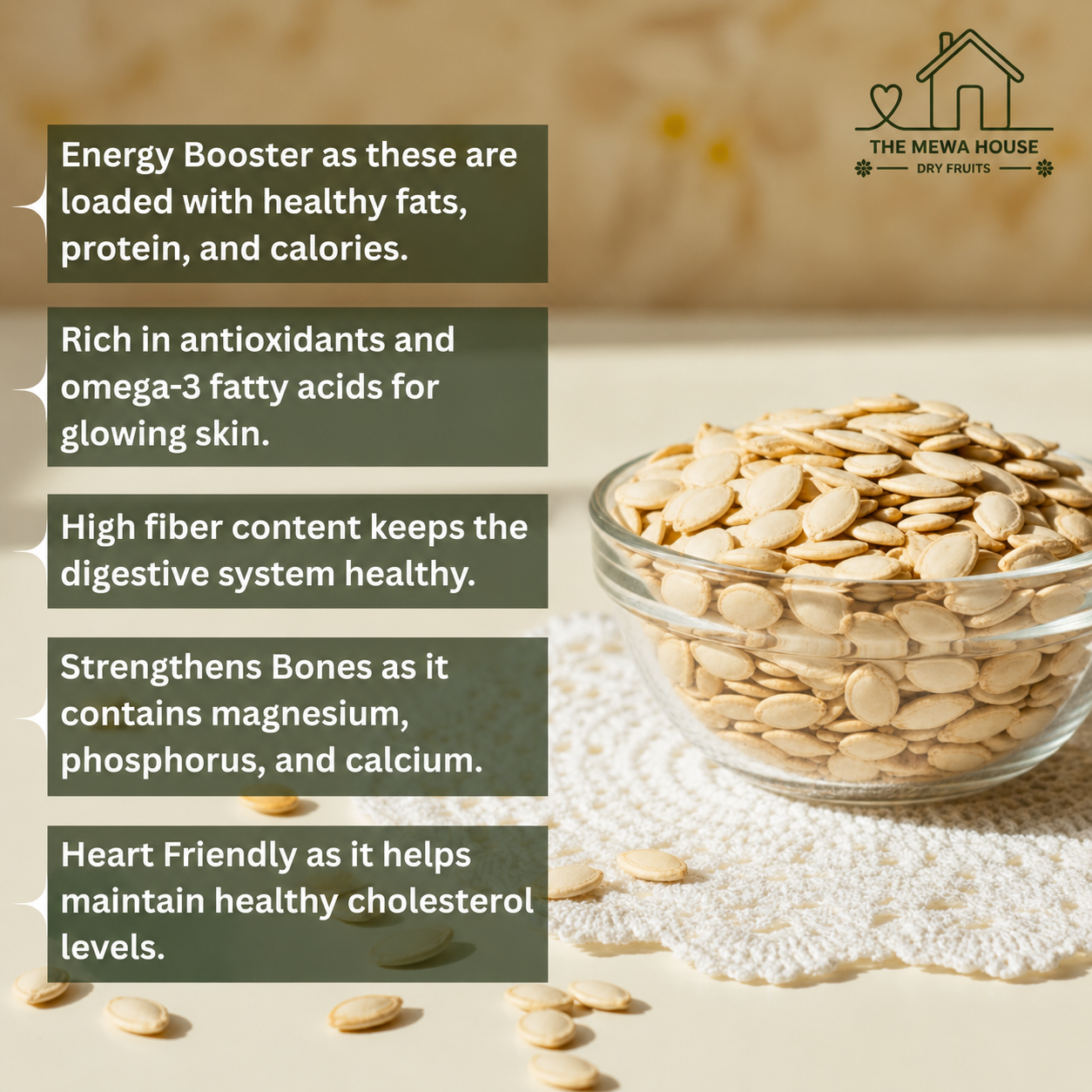 THE MEWA HOUSE
DRY FRUITS

Energy Booster as these are loaded with healthy fats, protein, and calories.

Rich in antioxidants and omega-3 fatty acids for glowing skin.

High fiber content keeps the digestive system healthy.

Strengthens Bones as it contains magnesium, phosphorus, and calcium.

Heart Friendly as it helps maintain healthy cholesterol levels.